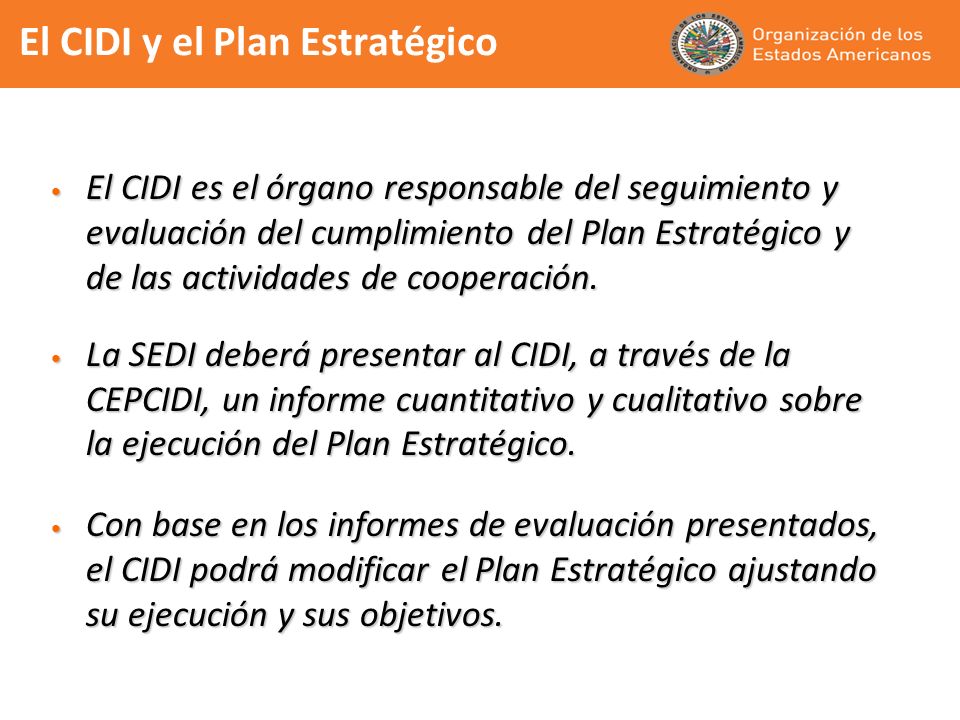 El CIDI y el Plan Estratégico

Organización de los Estados Americanos

• El CIDI es el órgano responsable del seguimiento y evaluación del cumplimiento del Plan Estratégico y de las actividades de cooperación.

• La SEDI deberá presentar al CIDI, a través de la CEPCIDI, un informe cuantitativo y cualitativo sobre la ejecución del Plan Estratégico.

• Con base en los informes de evaluación presentados, el CIDI podrá modificar el Plan Estratégico ajustando su ejecución y sus objetivos.